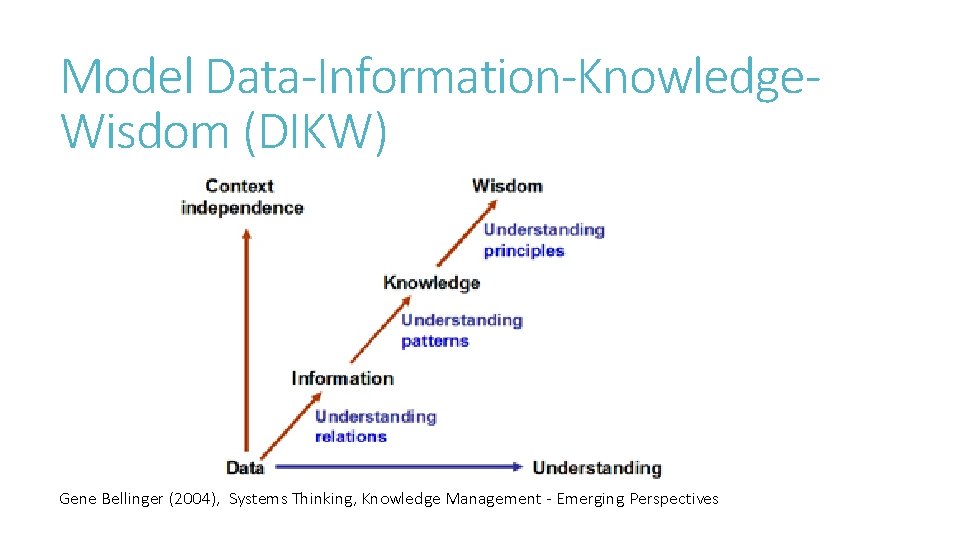 Model Data-Information-Knowledge-Wisdom (DIKW)

Context independence

Wisdom

Understanding principles

Knowledge

Understanding patterns

Information

Understanding relations

Data

Understanding

Gene Bellinger (2004), Systems Thinking, Knowledge Management - Emerging Perspectives